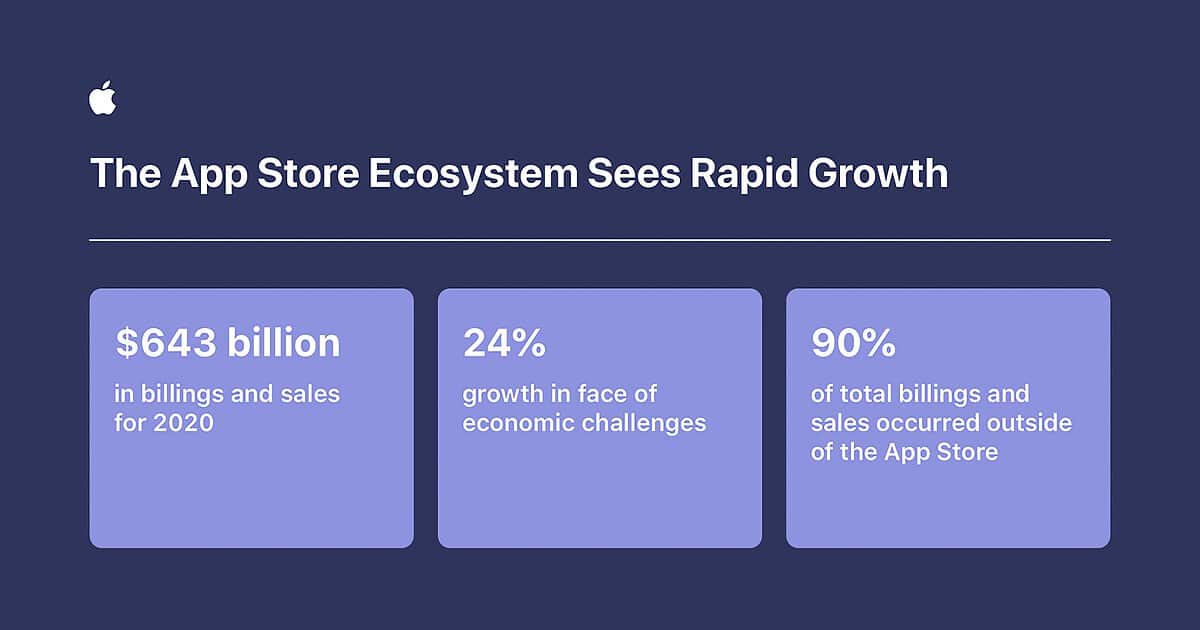 The App Store Ecosystem Sees Rapid Growth

$643 billion

in billings and sales for 2020

24%

growth in face of economic challenges

90%

of total billings and sales occurred outside of the App Store